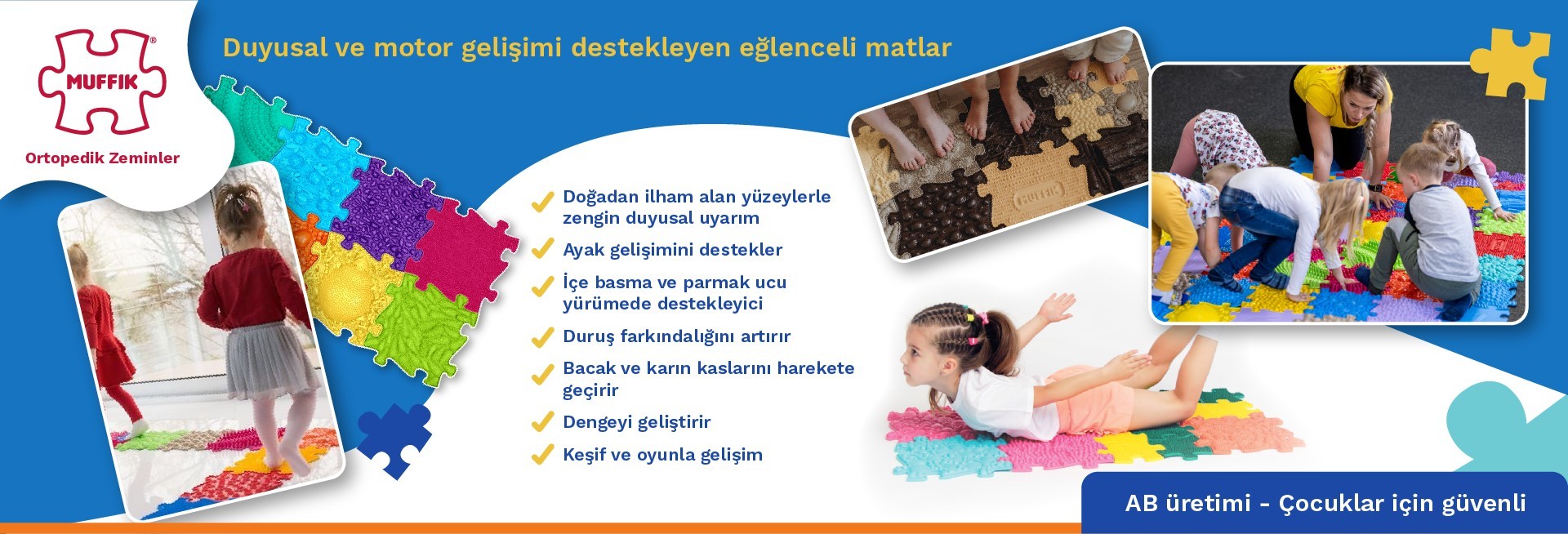 MUFFIK®
Ortopedik Zeminler

Duyusal ve motor gelişimi destekleyen eğlenceli matlar

Doğadan ilham alan yüzeylerle zengin duyusal uyarım
Ayak gelişimini destekler
İçe basma ve parmak ucu yürümede destekleyici
Duruş farkındalığını artırır
Bacak ve karın kaslarını harekete geçirir
Dengeyi geliştirir
Keşif ve oyunla gelişim

MUFFIK

AB üretimi - Çocuklar için güvenli